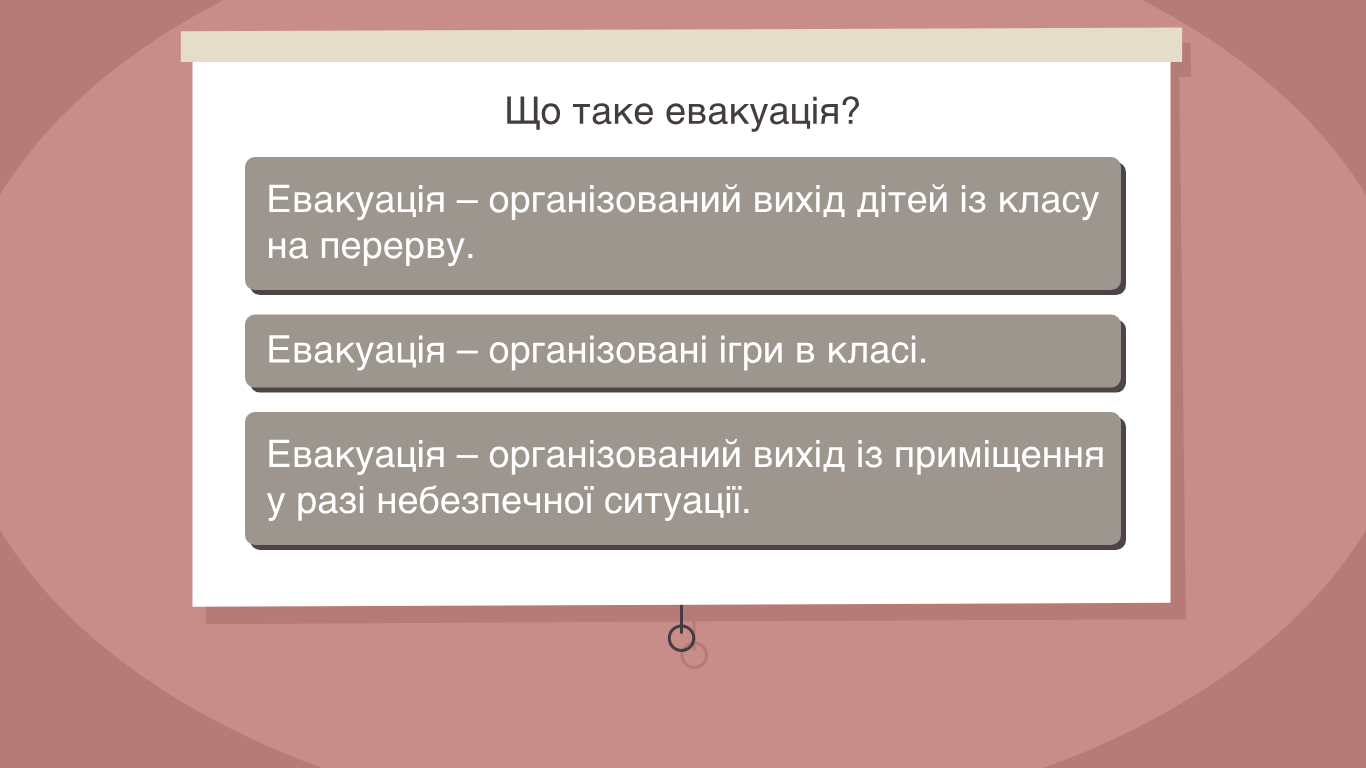 Що таке евакуація?

Евакуація – організований вихід дітей із класу на перерву.

Евакуація – організовані ігри в класі.

Евакуація – організований вихід із приміщення у разі небезпечної ситуації.